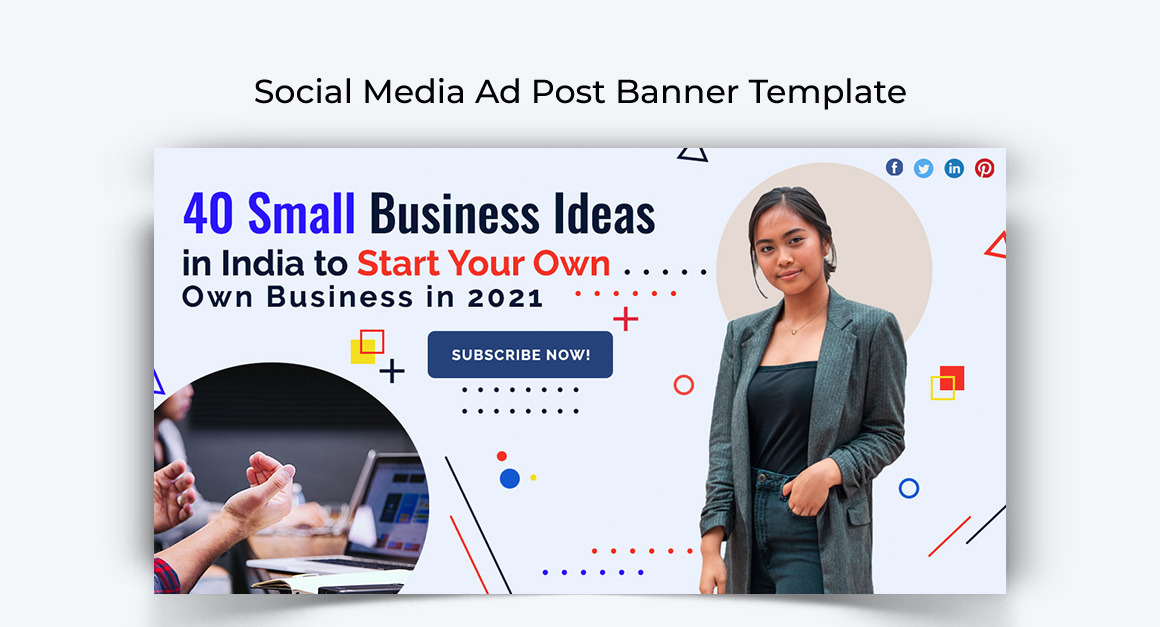 Social Media Ad Post Banner Template

40 Small Business Ideas in India to Start Your Own Own Business in 2021

SUBSCRIBE NOW!